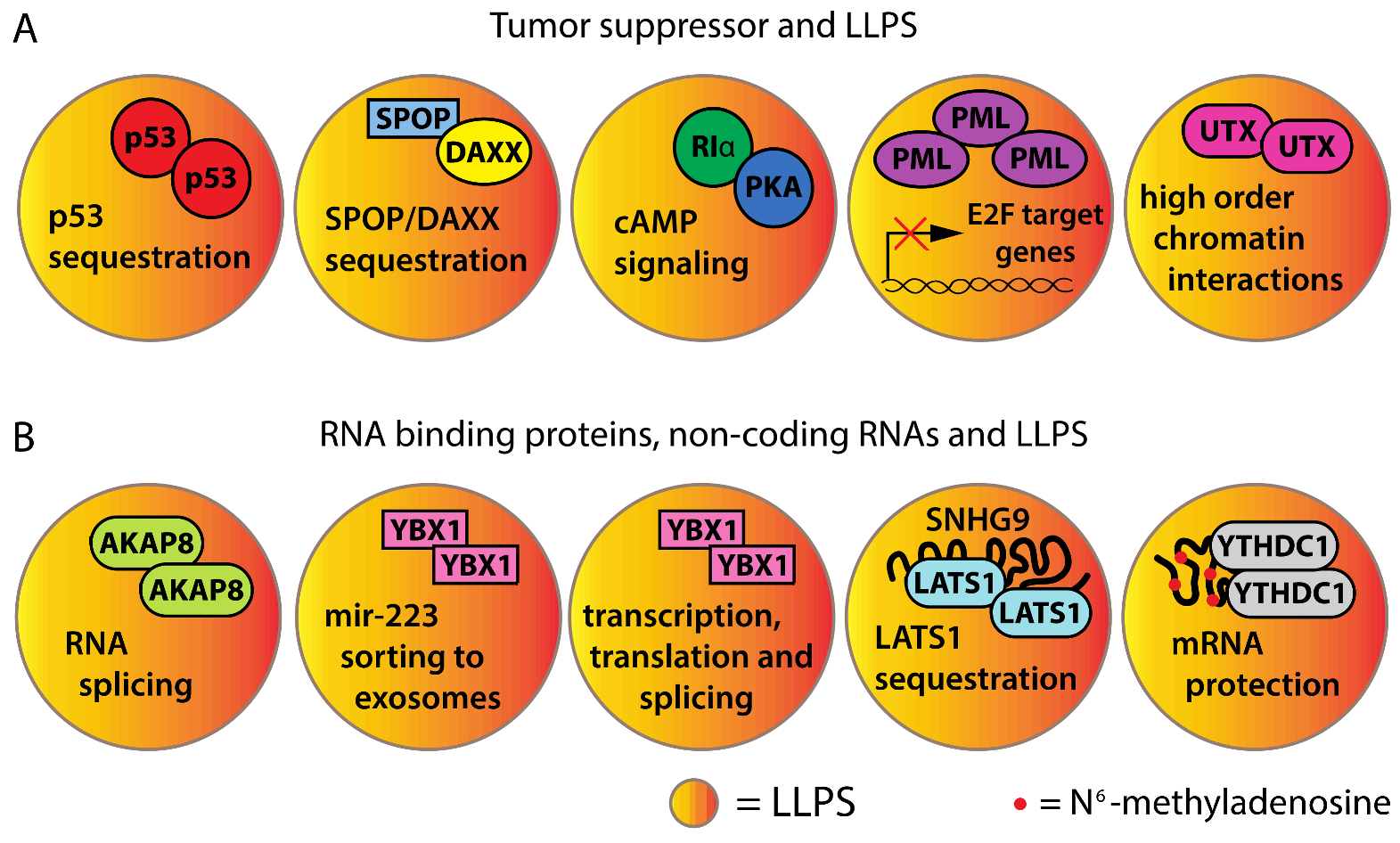 A

Tumor suppressor and LLPS

p53
p53
p53 sequestration

SPOP
DAXX
SPOP/DAXX sequestration

RIα
PKA
cAMP signaling

PML
PML
PML
E2F target genes

UTX
UTX
high order chromatin interactions

B

RNA binding proteins, non-coding RNAs and LLPS

AKAP8
AKAP8
RNA splicing

YBX1
YBX1
mir-223 sorting to exosomes

YBX1
YBX1
transcription, translation and splicing

SNHG9
LATS1
LATS1
LATS1 sequestration

YTHDC1
YTHDC1
mRNA protection

= LLPS

= $N^6$-methyladenosine